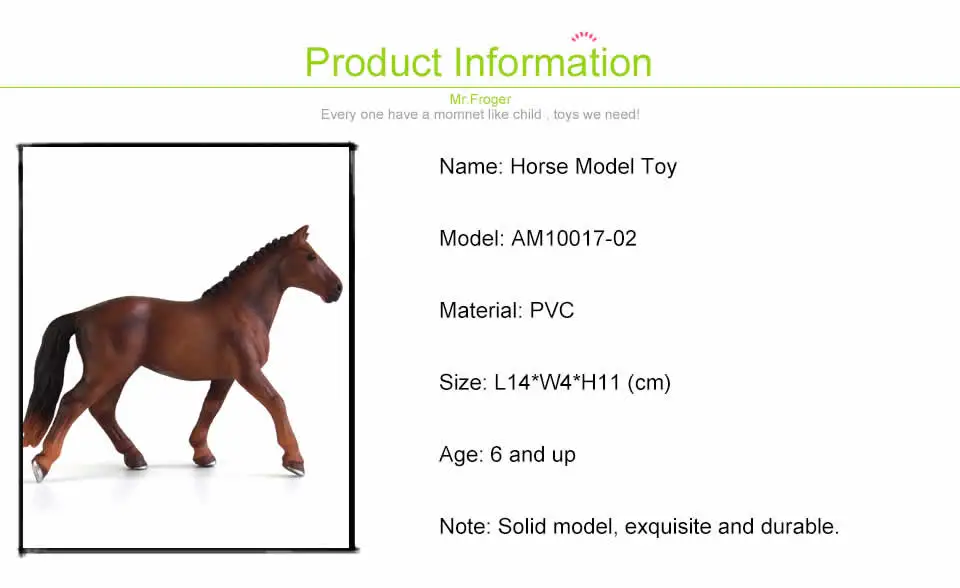 Product Information

Mr.Froger
Every one have a momnet like child , toys we need!

Name: Horse Model Toy

Model: AM10017-02

Material: PVC

Size: L14*W4*H11 (cm)

Age: 6 and up

Note: Solid model, exquisite and durable.